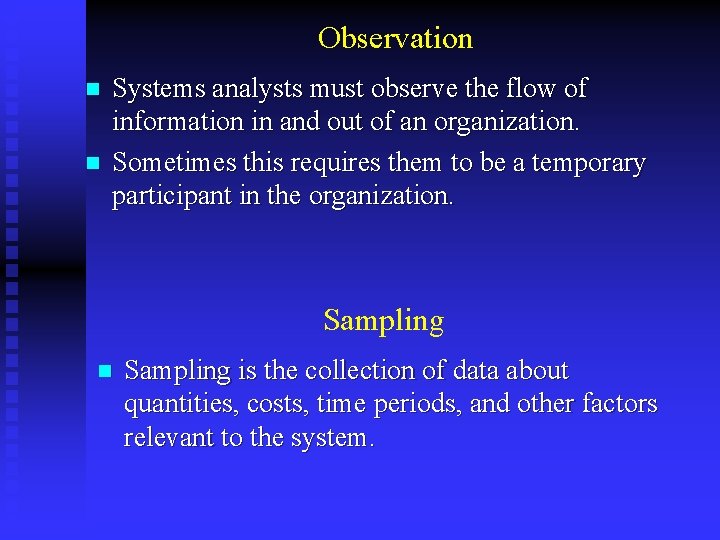 Observation

- Systems analysts must observe the flow of information in and out of an organization.
- Sometimes this requires them to be a temporary participant in the organization.

Sampling

- Sampling is the collection of data about quantities, costs, time periods, and other factors relevant to the system.